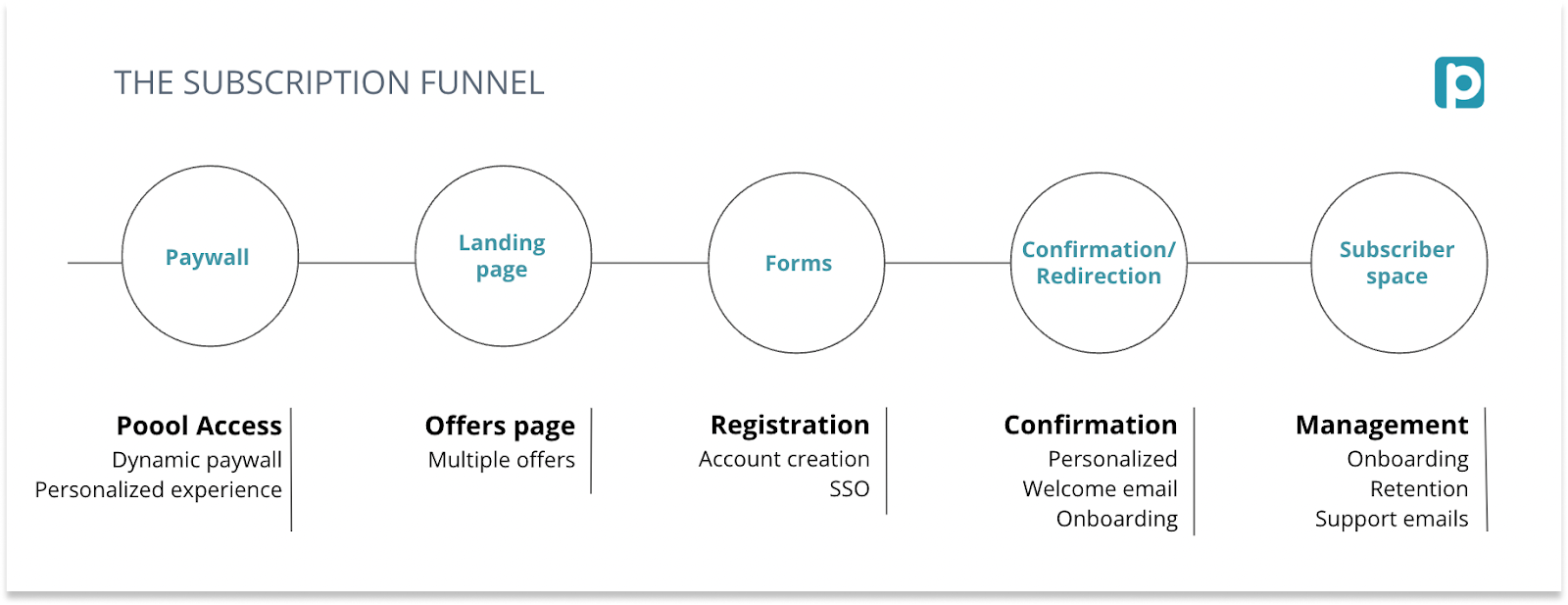 THE SUBSCRIPTION FUNNEL

Paywall

Landing page

Forms

Confirmation/ Redirection

Subscriber space

Poool Access
Dynamic paywall
Personalized experience

Offers page
Multiple offers

Registration
Account creation
SSO

Confirmation
Personalized
Welcome email
Onboarding

Management
Onboarding
Retention
Support emails